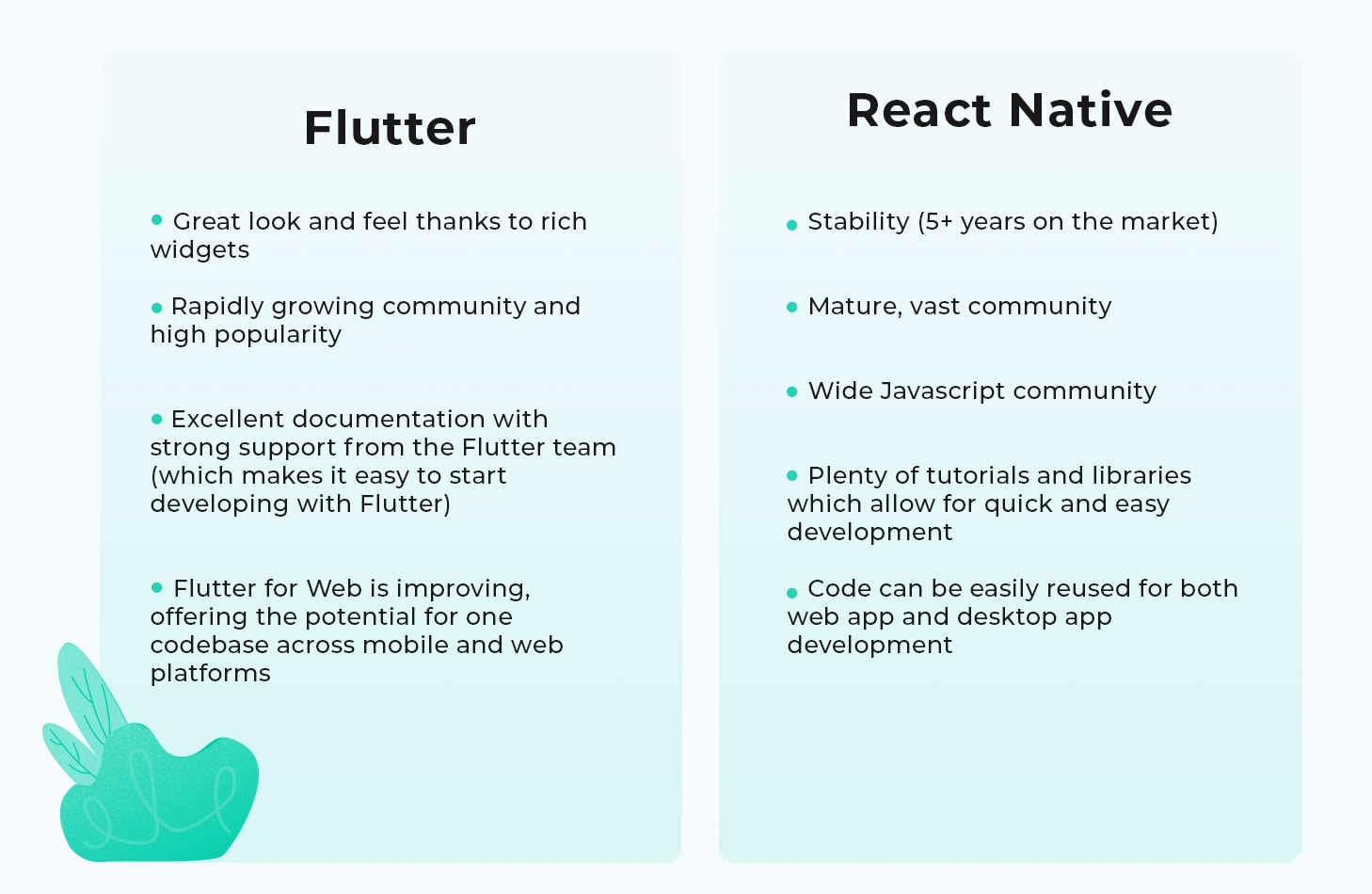 Flutter

• Great look and feel thanks to rich widgets

• Rapidly growing community and high popularity

• Excellent documentation with strong support from the Flutter team (which makes it easy to start developing with Flutter)

• Flutter for Web is improving, offering the potential for one codebase across mobile and web platforms

React Native

• Stability (5+ years on the market)

• Mature, vast community

• Wide Javascript community

• Plenty of tutorials and libraries which allow for quick and easy development

• Code can be easily reused for both web app and desktop app development